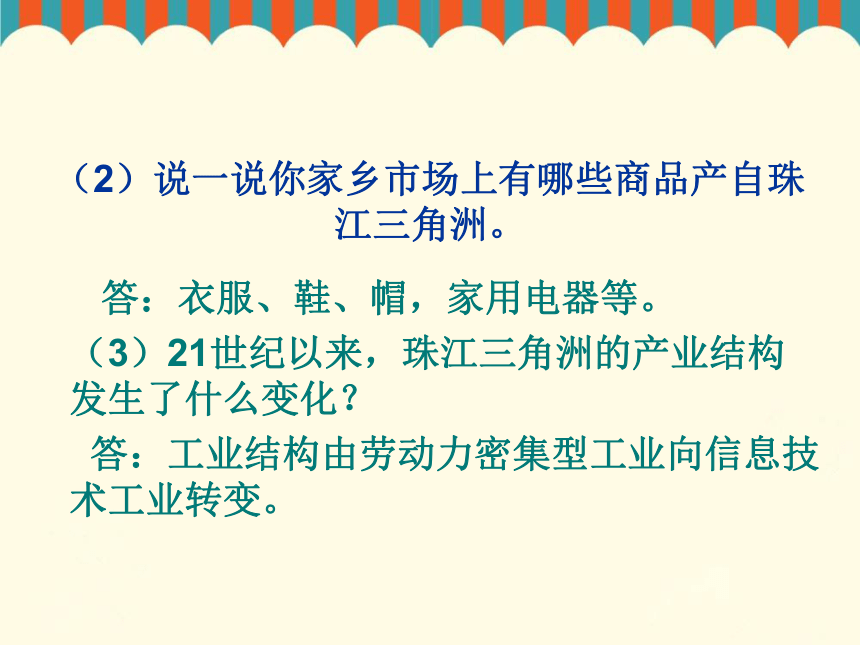 （2）说一说你家乡市场上有哪些商品产自珠江三角洲。

答：衣服、鞋、帽，家用电器等。

（3）21世纪以来，珠江三角洲的产业结构发生了什么变化？

答：工业结构由劳动力密集型工业向信息技术工业转变。